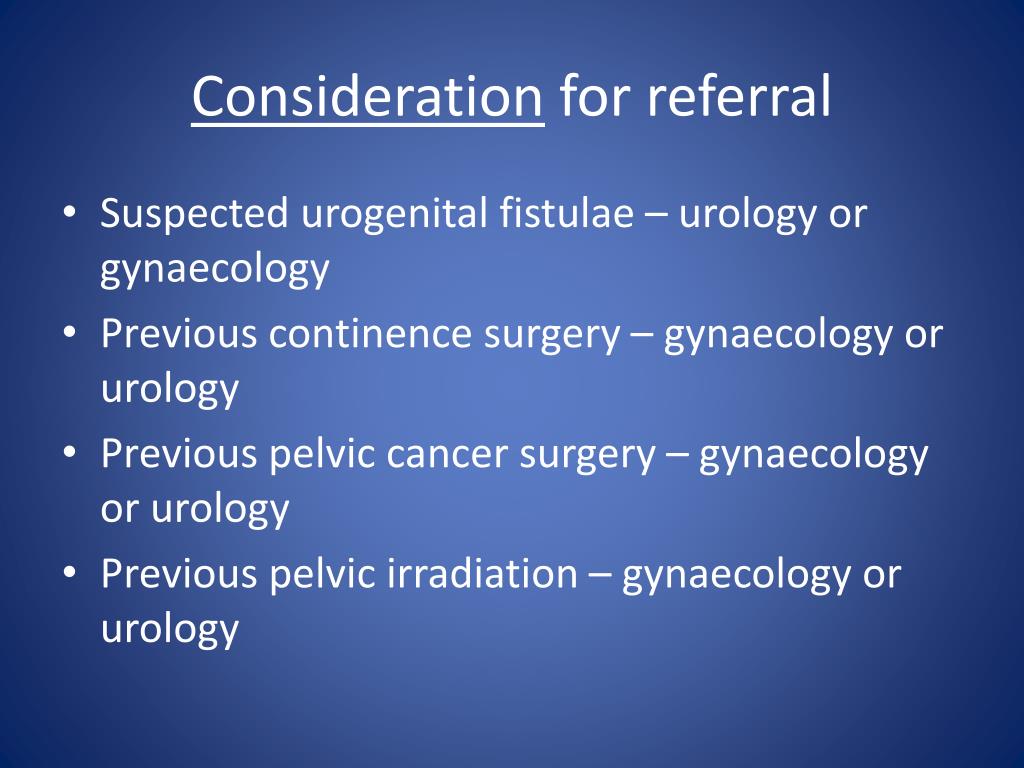 Consideration for referral

• Suspected urogenital fistulae – urology or gynaecology
• Previous continence surgery – gynaecology or urology
• Previous pelvic cancer surgery – gynaecology or urology
• Previous pelvic irradiation – gynaecology or urology